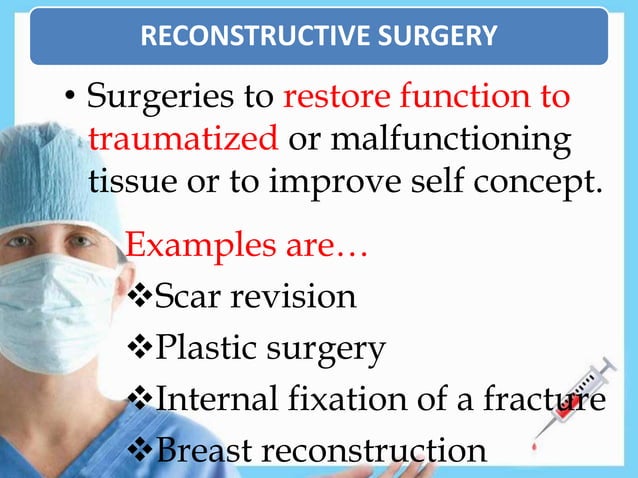 RECONSTRUCTIVE SURGERY

• Surgeries to restore function to traumatized or malfunctioning tissue or to improve self concept.

Examples are…
❖Scar revision
❖Plastic surgery
❖Internal fixation of a fracture
❖Breast reconstruction